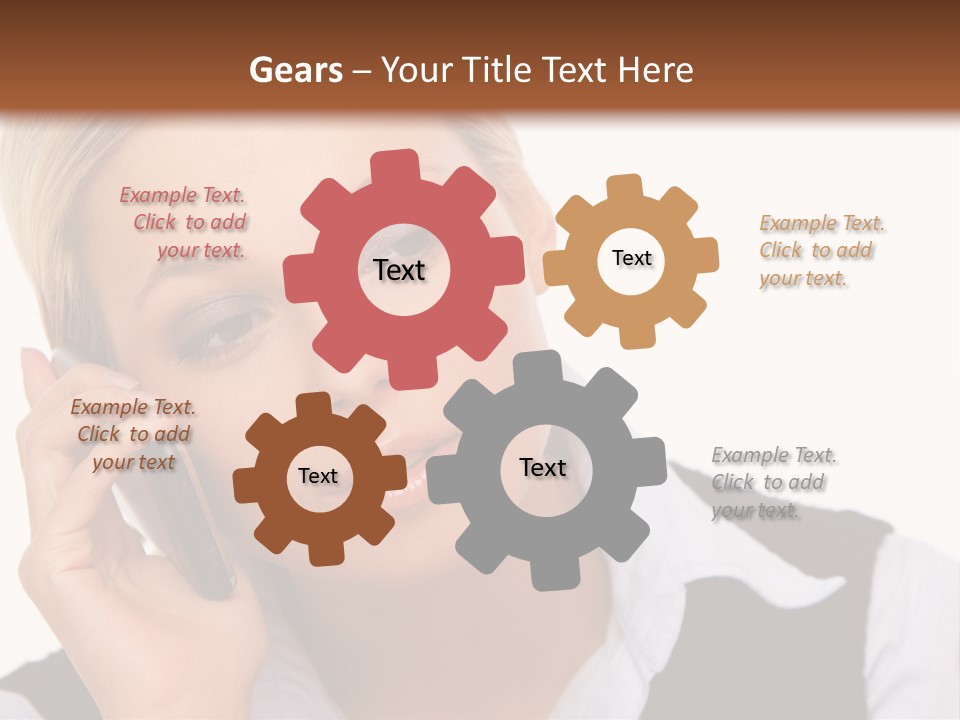 Gears – Your Title Text Here

Example Text. Click to add your text.

Text

Text

Example Text. Click to add your text.

Example Text. Click to add your text

Text

Text

Example Text. Click to add your text.